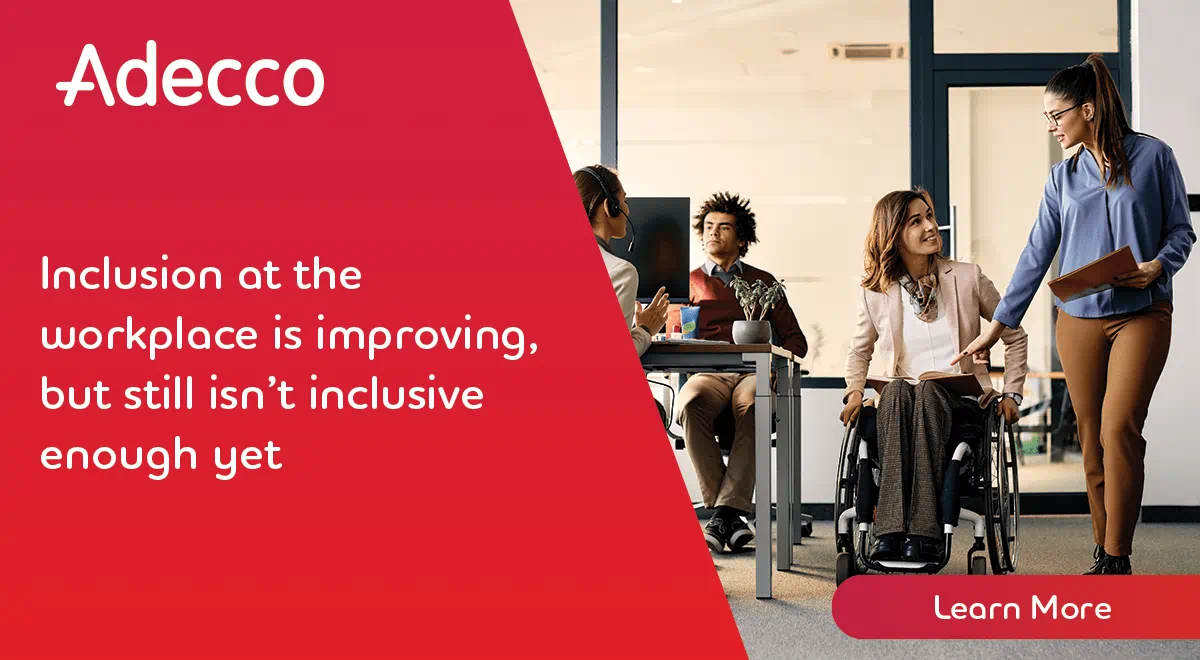 Adecco

Inclusion at the workplace is improving, but still isn’t inclusive enough yet

Learn More